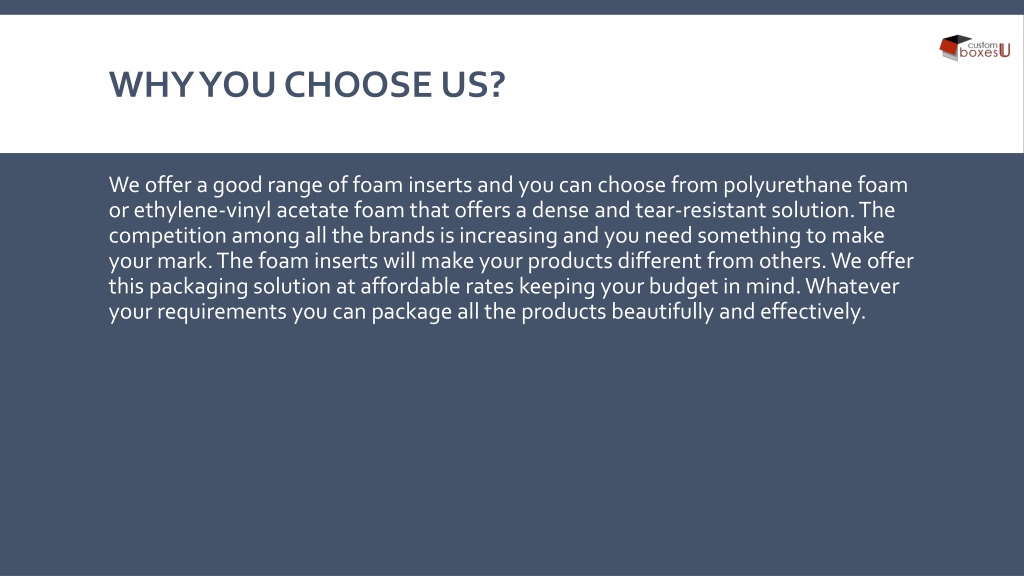 custom boxesU

WHY YOU CHOOSE US?

We offer a good range of foam inserts and you can choose from polyurethane foam or ethylene-vinyl acetate foam that offers a dense and tear-resistant solution. The competition among all the brands is increasing and you need something to make your mark. The foam inserts will make your products different from others. We offer this packaging solution at affordable rates keeping your budget in mind. Whatever your requirements you can package all the products beautifully and effectively.